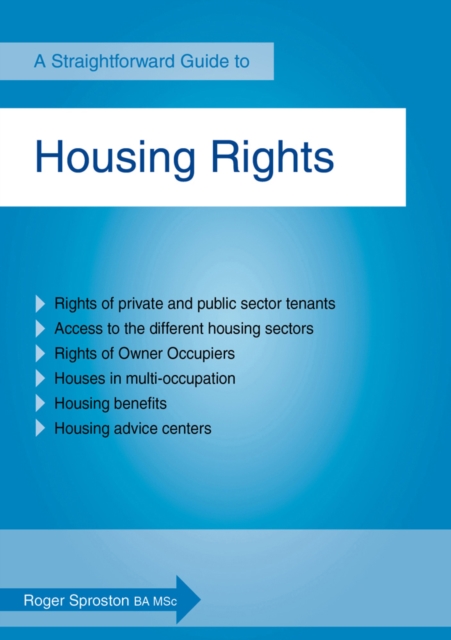 A Straightforward Guide to

Housing Rights

Rights of private and public sector tenants
Access to the different housing sectors
Rights of Owner Occupiers
Houses in multi-occupation
Housing benefits
Housing advice centers

Roger Sproston BA MSc